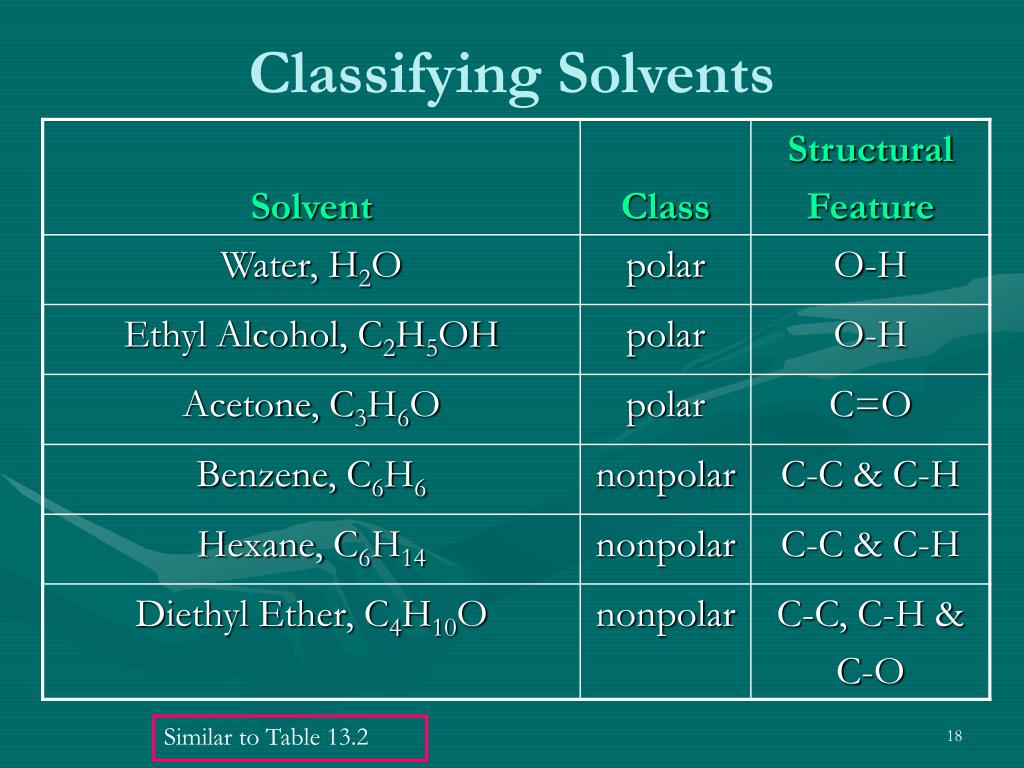 Classifying Solvents

| Solvent | Class | Structural Feature |
|---|---|---|
| Water, $H_2O$ | polar | O-H |
| Ethyl Alcohol, $C_2H_5OH$ | polar | O-H |
| Acetone, $C_3H_6O$ | polar | C=O |
| Benzene, $C_6H_6$ | nonpolar | C-C & C-H |
| Hexane, $C_6H_{14}$ | nonpolar | C-C & C-H |
| Diethyl Ether, $C_4H_{10}O$ | nonpolar | C-C, C-H & C-O |

Similar to Table 13.2

18